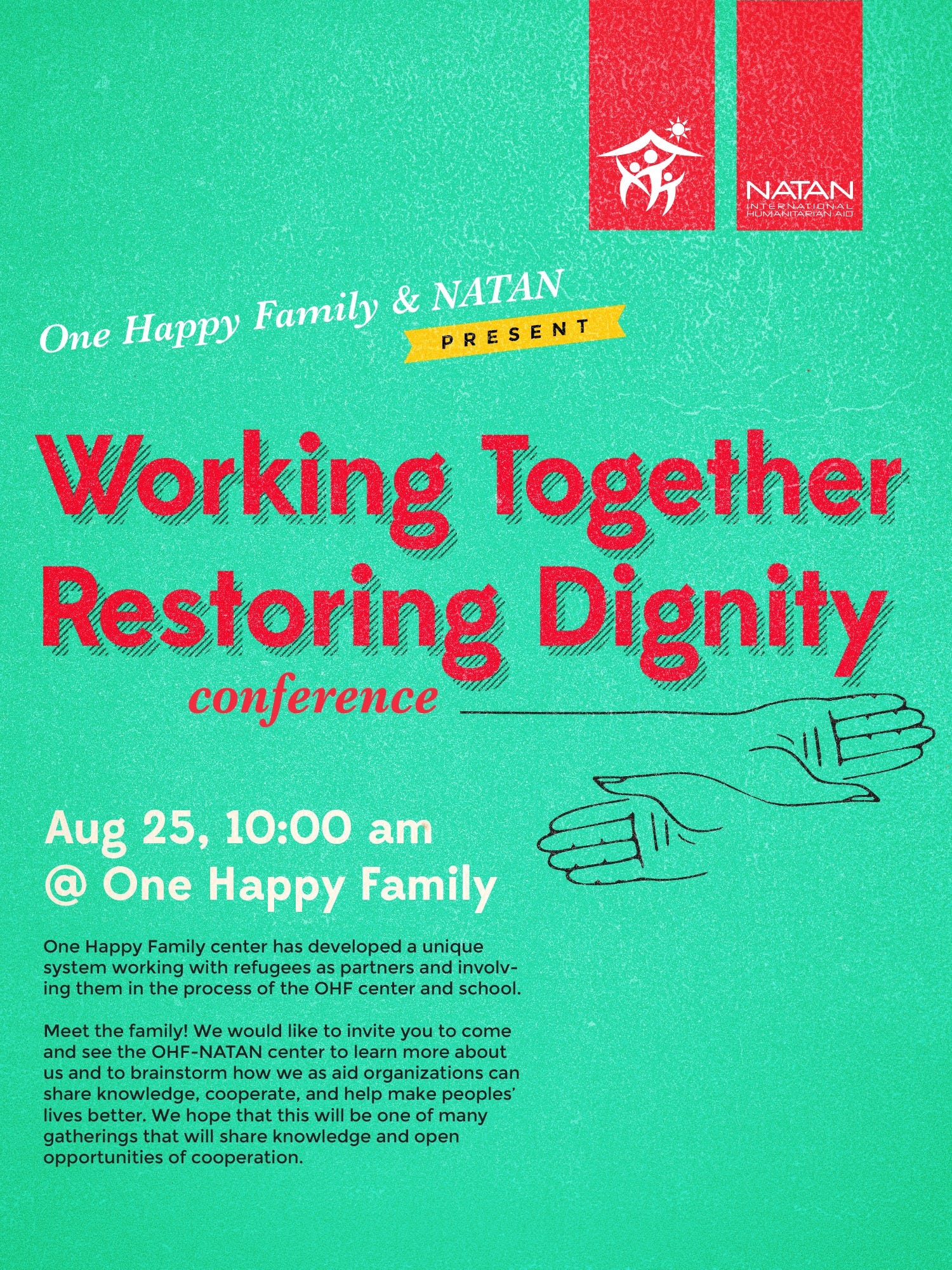 NATAN
INTERNATIONAL HUMANITARIAN AID

One Happy Family & NATAN
PRESENT

Working Together Restoring Dignity
conference

Aug 25, 10:00 am
@ One Happy Family

One Happy Family center has developed a unique system working with refugees as partners and involving them in the process of the OHF center and school.

Meet the family! We would like to invite you to come and see the OHF-NATAN center to learn more about us and to brainstorm how we as aid organizations can share knowledge, cooperate, and help make peoples' lives better. We hope that this will be one of many gatherings that will share knowledge and open opportunities of cooperation.